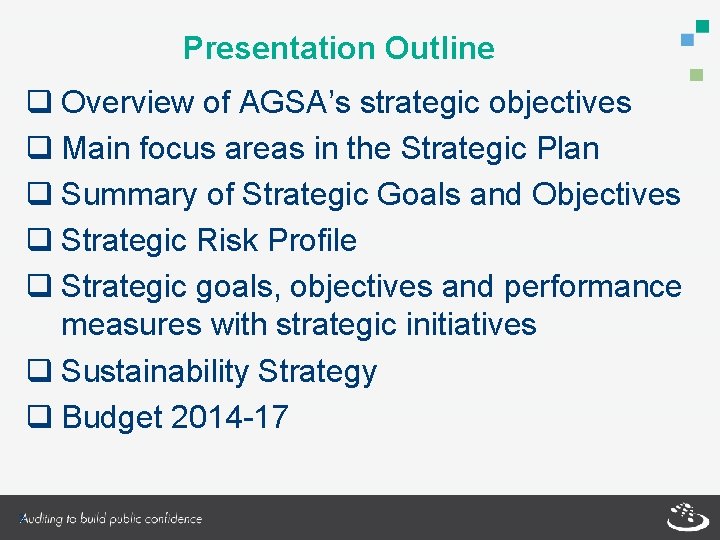 Presentation Outline

❑ Overview of AGSA's strategic objectives
❑ Main focus areas in the Strategic Plan
❑ Summary of Strategic Goals and Objectives
❑ Strategic Risk Profile
❑ Strategic goals, objectives and performance measures with strategic initiatives
❑ Sustainability Strategy
❑ Budget 2014-17

Auditing to build public confidence